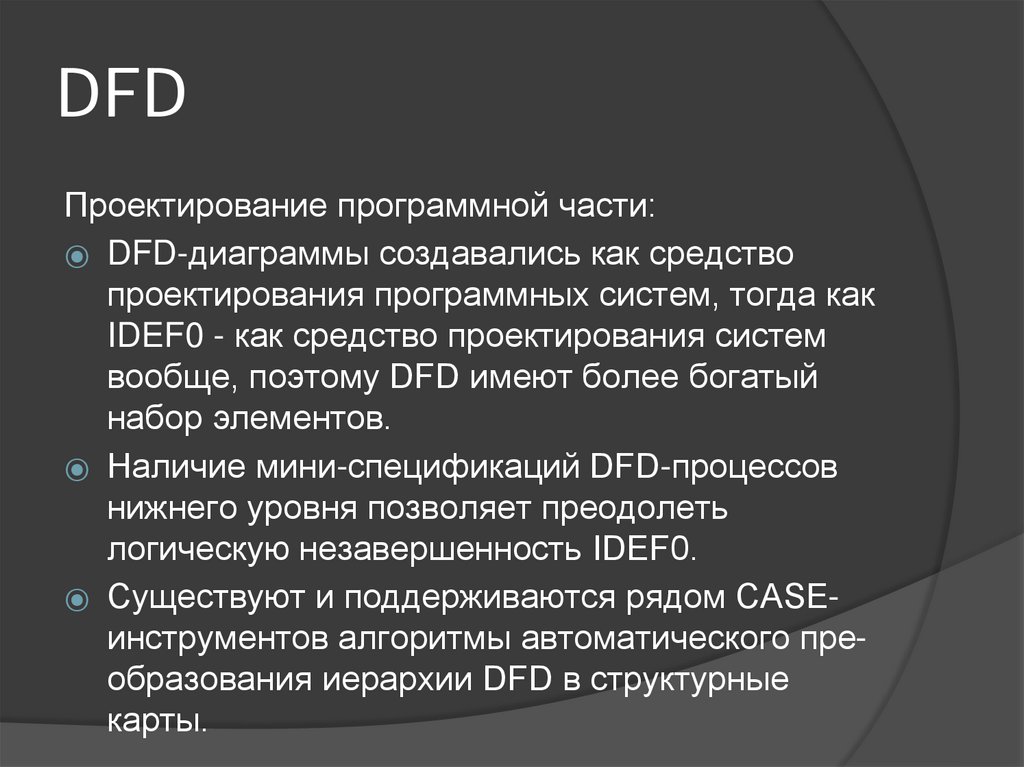 DFD

Проектирование программной части:

DFD-диаграммы создавались как средство проектирования программных систем, тогда как IDEF0 - как средство проектирования систем вообще, поэтому DFD имеют более богатый набор элементов.

Наличие мини-спецификаций DFD-процессов нижнего уровня позволяет преодолеть логическую незавершенность IDEF0.

Существуют и поддерживаются рядом CASE-инструментов алгоритмы автоматического преобразования иерархии DFD в структурные карты.